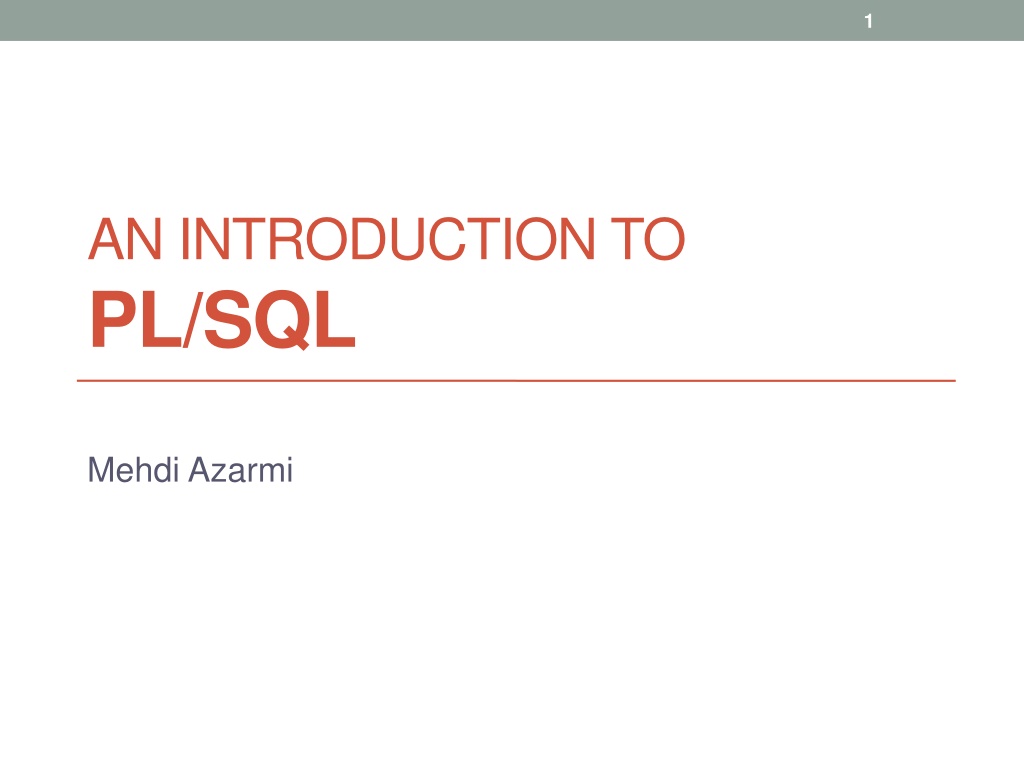 1

AN INTRODUCTION TO
PL/SQL

Mehdi Azarmi